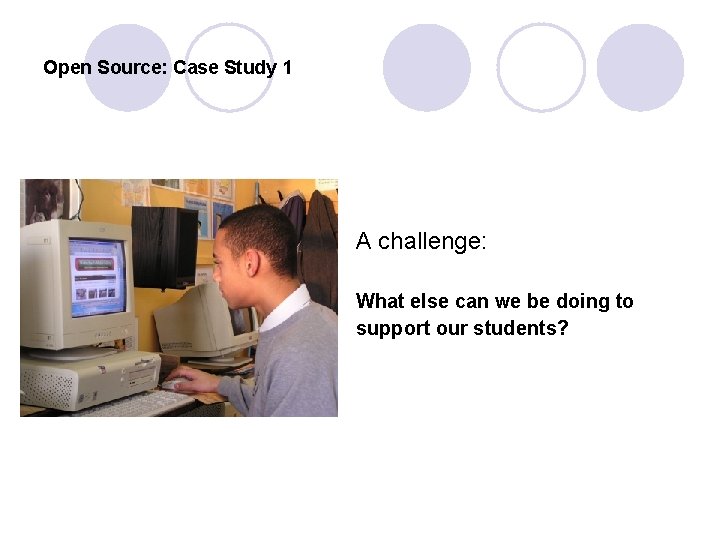 Open Source: Case Study 1

A challenge:

What else can we be doing to support our students?